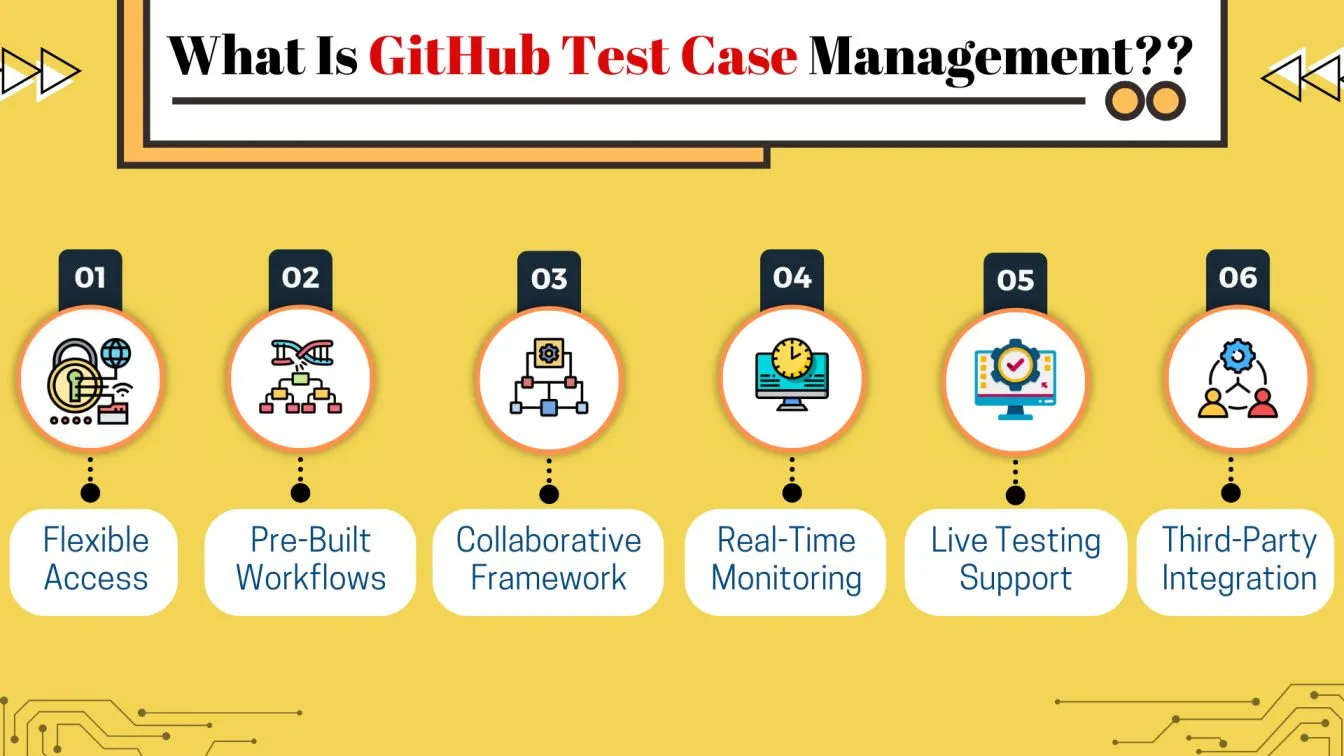 What Is GitHub Test Case Management??

01
Flexible Access

02
Pre-Built Workflows

03
Collaborative Framework

04
Real-Time Monitoring

05
Live Testing Support

06
Third-Party Integration